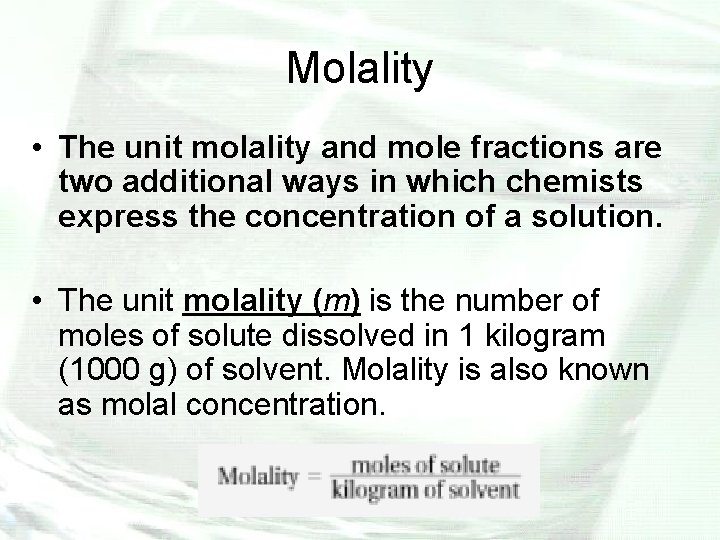 Molality

• The unit molality and mole fractions are two additional ways in which chemists express the concentration of a solution.

• The unit molality (m) is the number of moles of solute dissolved in 1 kilogram (1000 g) of solvent. Molality is also known as molal concentration.

$\text{Molality} = \frac{\text{moles of solute}}{\text{kilogram of solvent}}$